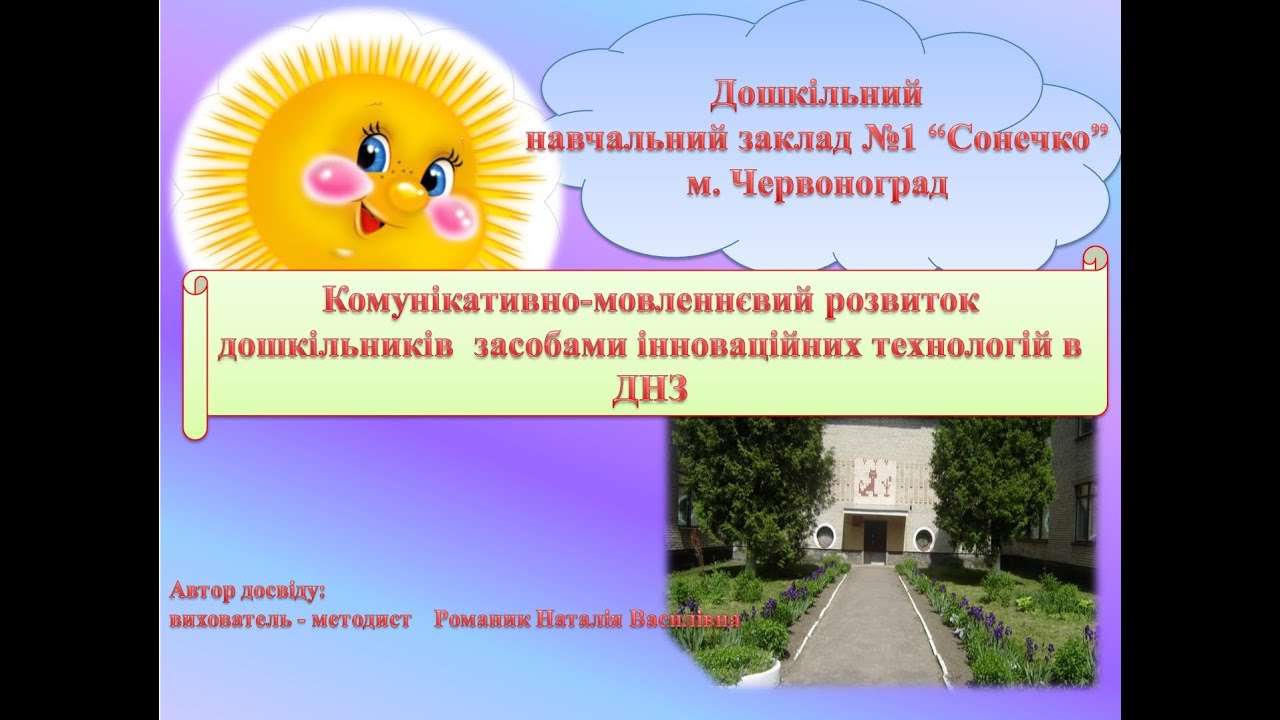 Дошкільний
навчальний заклад №1 “Сонечко”
м. Червоноград

Комунікативно-мовленнєвий розвиток дошкільників засобами інноваційних технологій в ДНЗ

Автор досвіду:
вихователь - методист Романик Наталія Василівна